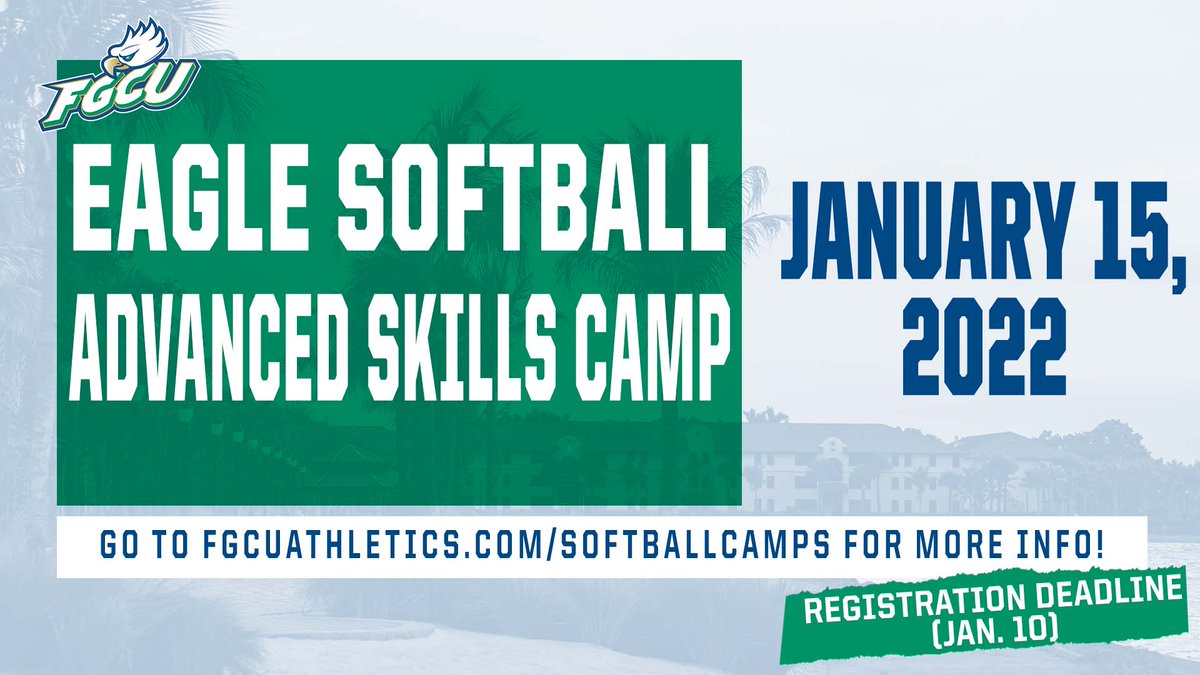 FGCU

EAGLE SOFTBALL ADVANCED SKILLS CAMP

JANUARY 15, 2022

GO TO FGCUATHLETICS.COM/SOFTBALLCAMPS FOR MORE INFO!

REGISTRATION DEADLINE (JAN. 10)